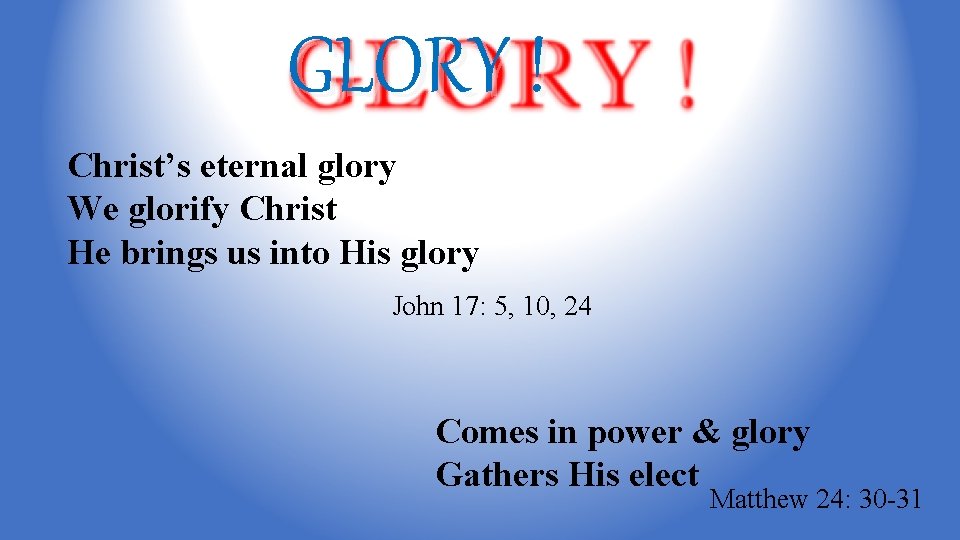 GLORY !
GLORY !

Christ's eternal glory
We glorify Christ
He brings us into His glory

John 17: 5, 10, 24

Comes in power & glory
Gathers His elect

Matthew 24: 30-31